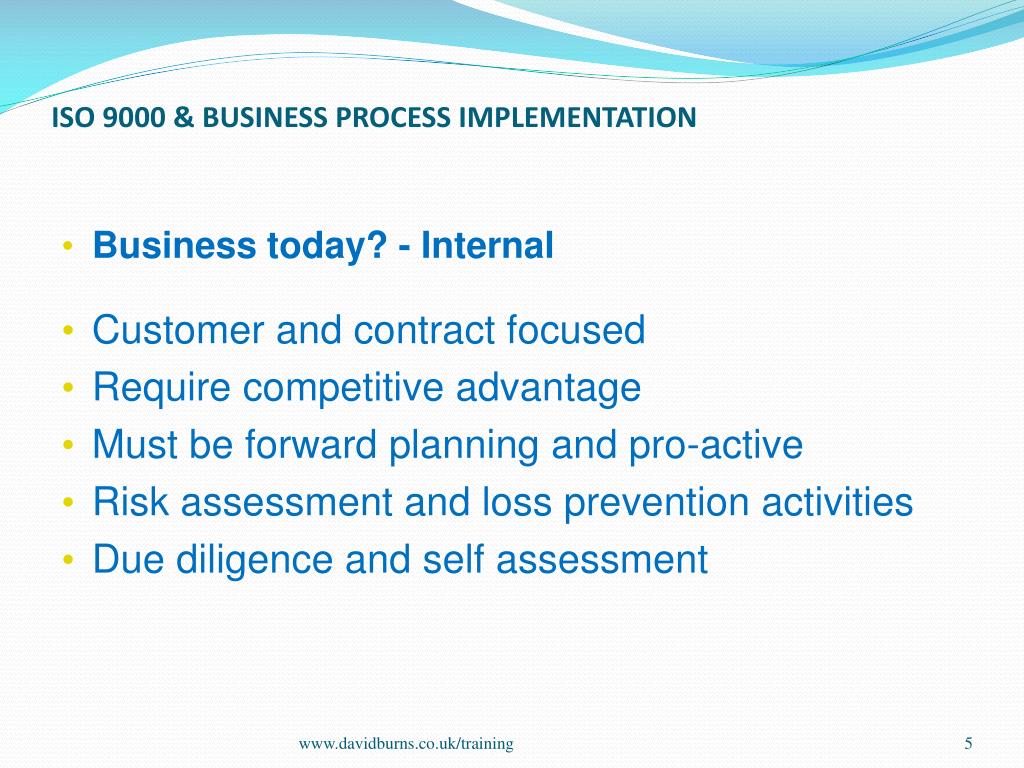 ISO 9000 & BUSINESS PROCESS IMPLEMENTATION

• Business today? - Internal

• Customer and contract focused
• Require competitive advantage
• Must be forward planning and pro-active
• Risk assessment and loss prevention activities
• Due diligence and self assessment

www.davidburns.co.uk/training

5